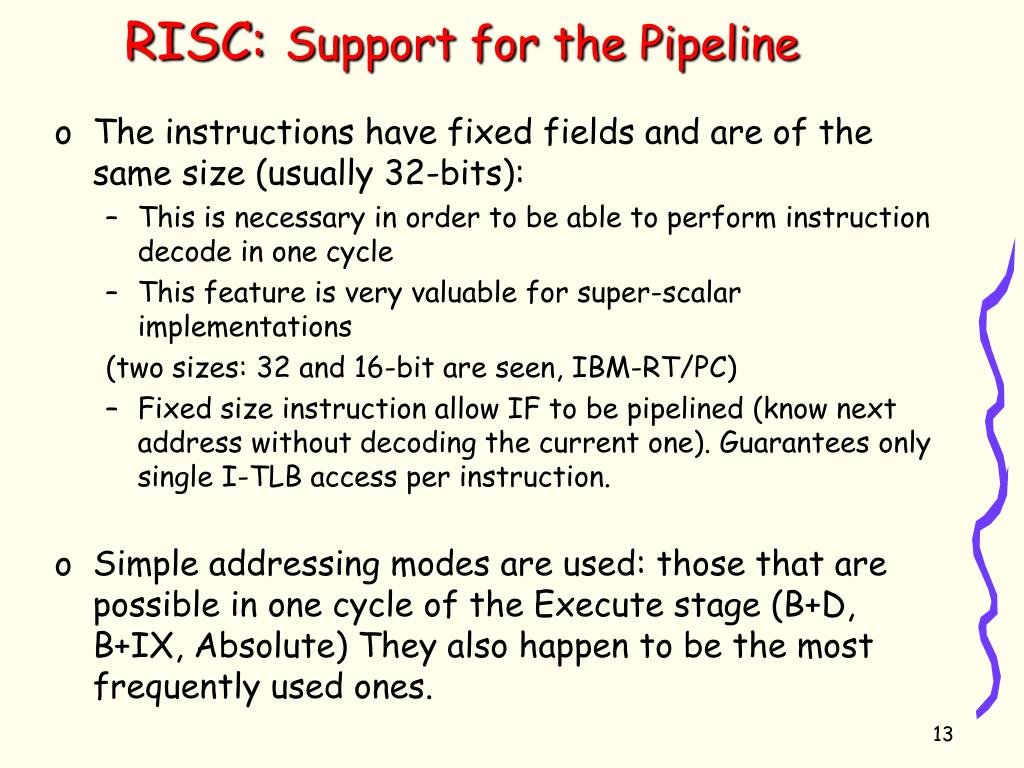 RISC: Support for the Pipeline

o The instructions have fixed fields and are of the same size (usually 32-bits):

– This is necessary in order to be able to perform instruction decode in one cycle

– This feature is very valuable for super-scalar implementations

(two sizes: 32 and 16-bit are seen, IBM-RT/PC)

– Fixed size instruction allow IF to be pipelined (know next address without decoding the current one). Guarantees only single I-TLB access per instruction.

o Simple addressing modes are used: those that are possible in one cycle of the Execute stage (B+D, B+IX, Absolute) They also happen to be the most frequently used ones.

13